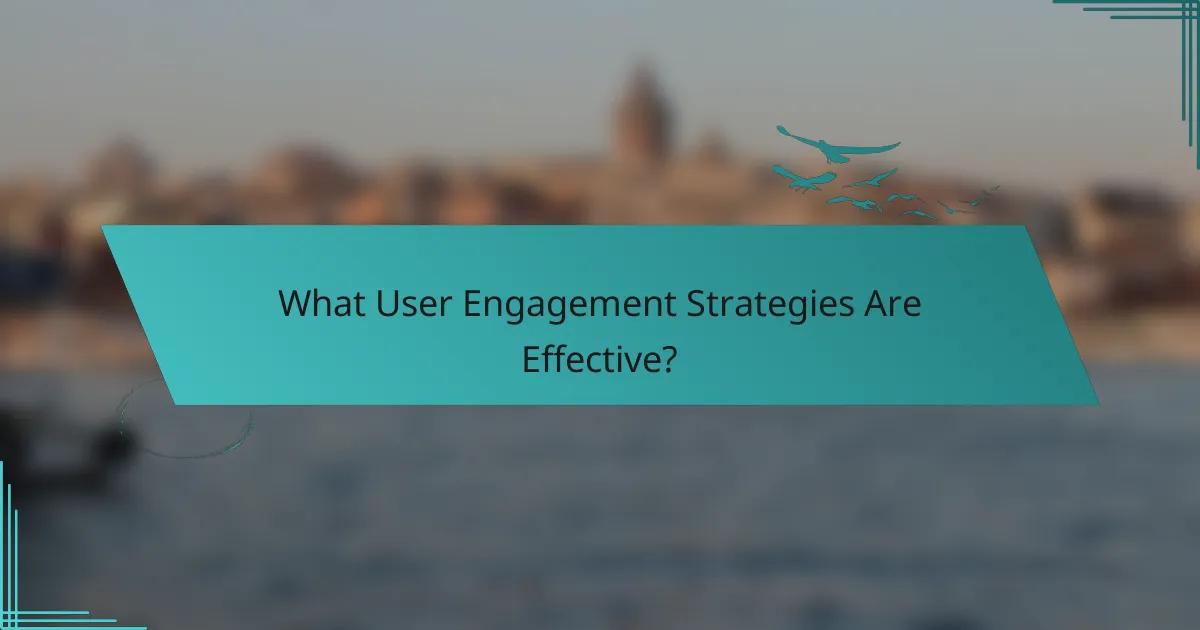 What User Engagement Strategies Are Effective?